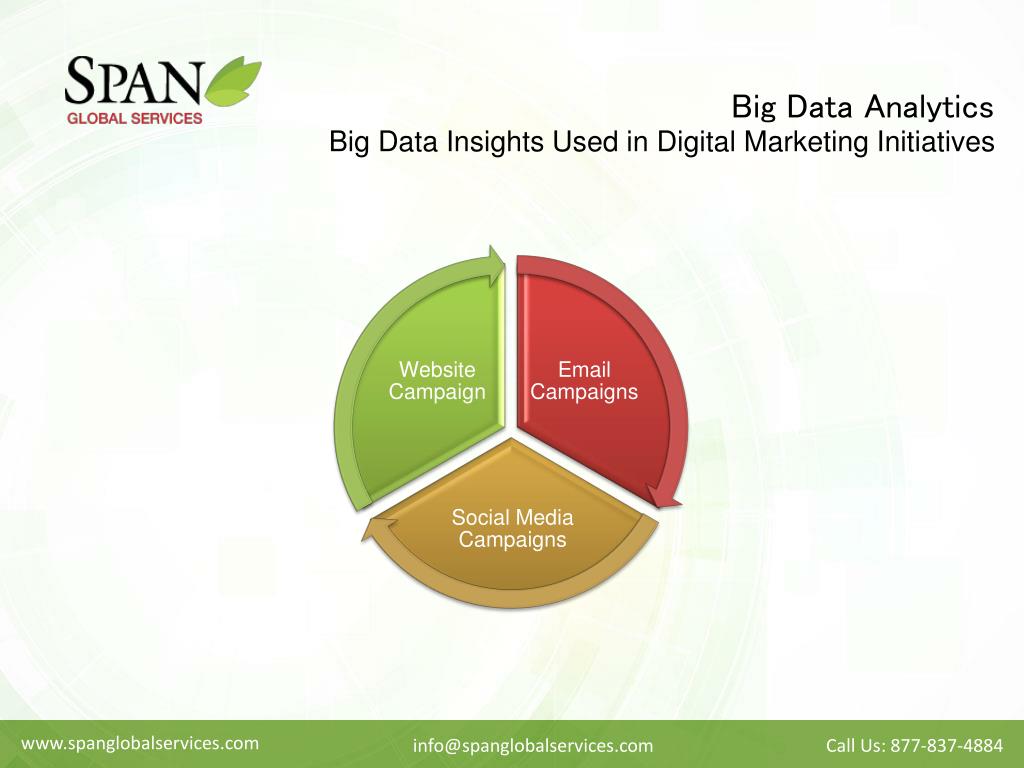 SPAN
GLOBAL SERVICES

Big Data Analytics
Big Data Insights Used in Digital Marketing Initiatives

Website Campaign

Email Campaigns

Social Media Campaigns

www.spanglobalservices.com info@spanglobalservices.com Call Us: 877-837-4884